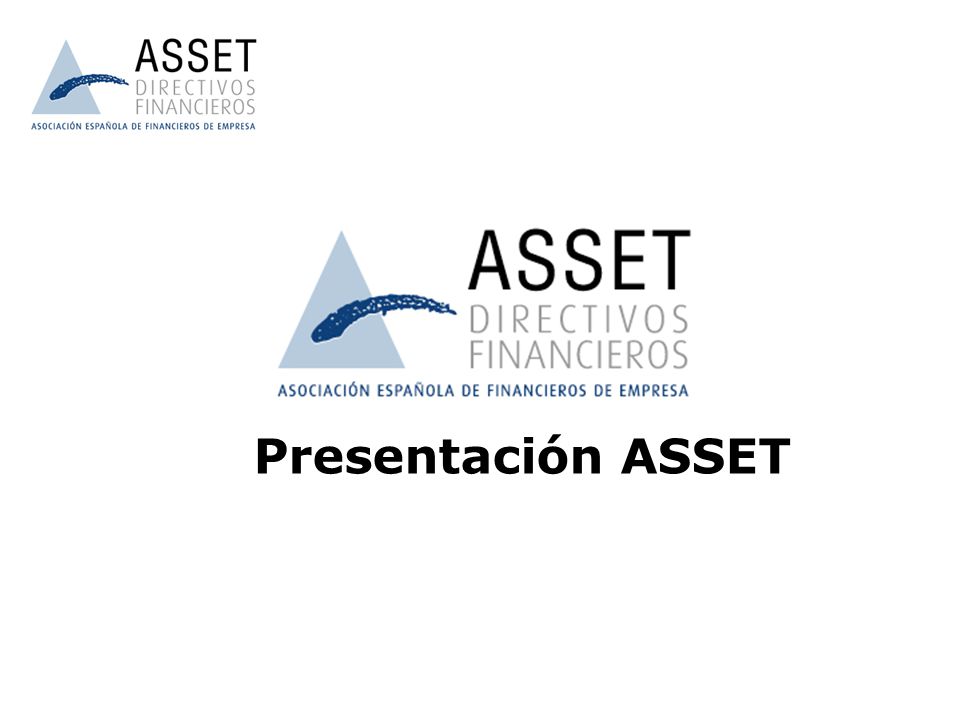 ASSET
DIRECTIVOS
FINANCIEROS
ASOCIACIÓN ESPAÑOLA DE FINANCIEROS DE EMPRESA

ASSET
DIRECTIVOS
FINANCIEROS
ASOCIACIÓN ESPAÑOLA DE FINANCIEROS DE EMPRESA

Presentación ASSET